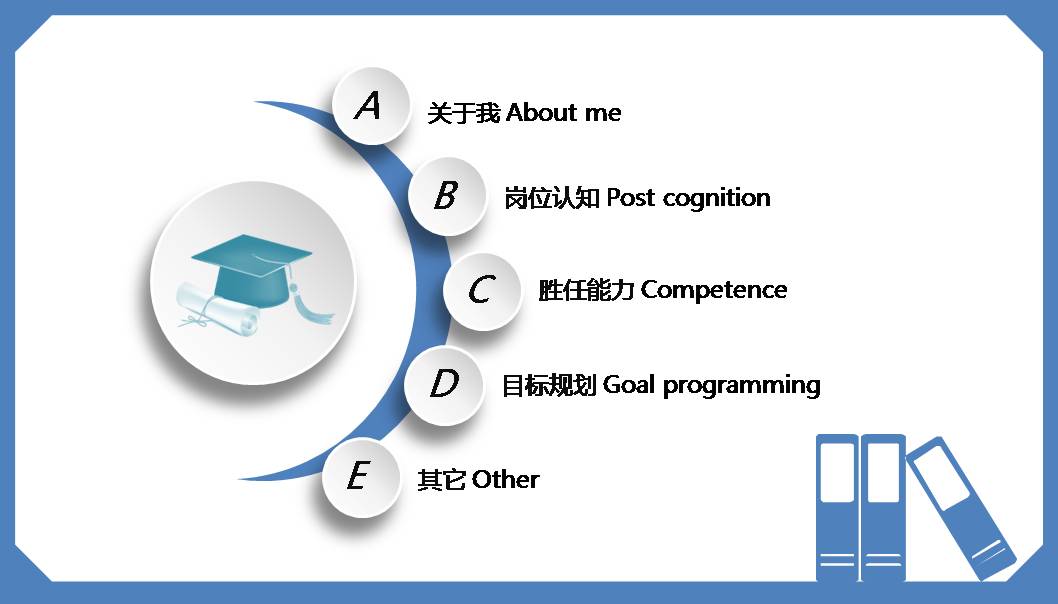 A 关于我 About me

B 岗位认知 Post cognition

C 胜任能力 Competence

D 目标规划 Goal programming

E 其它 Other